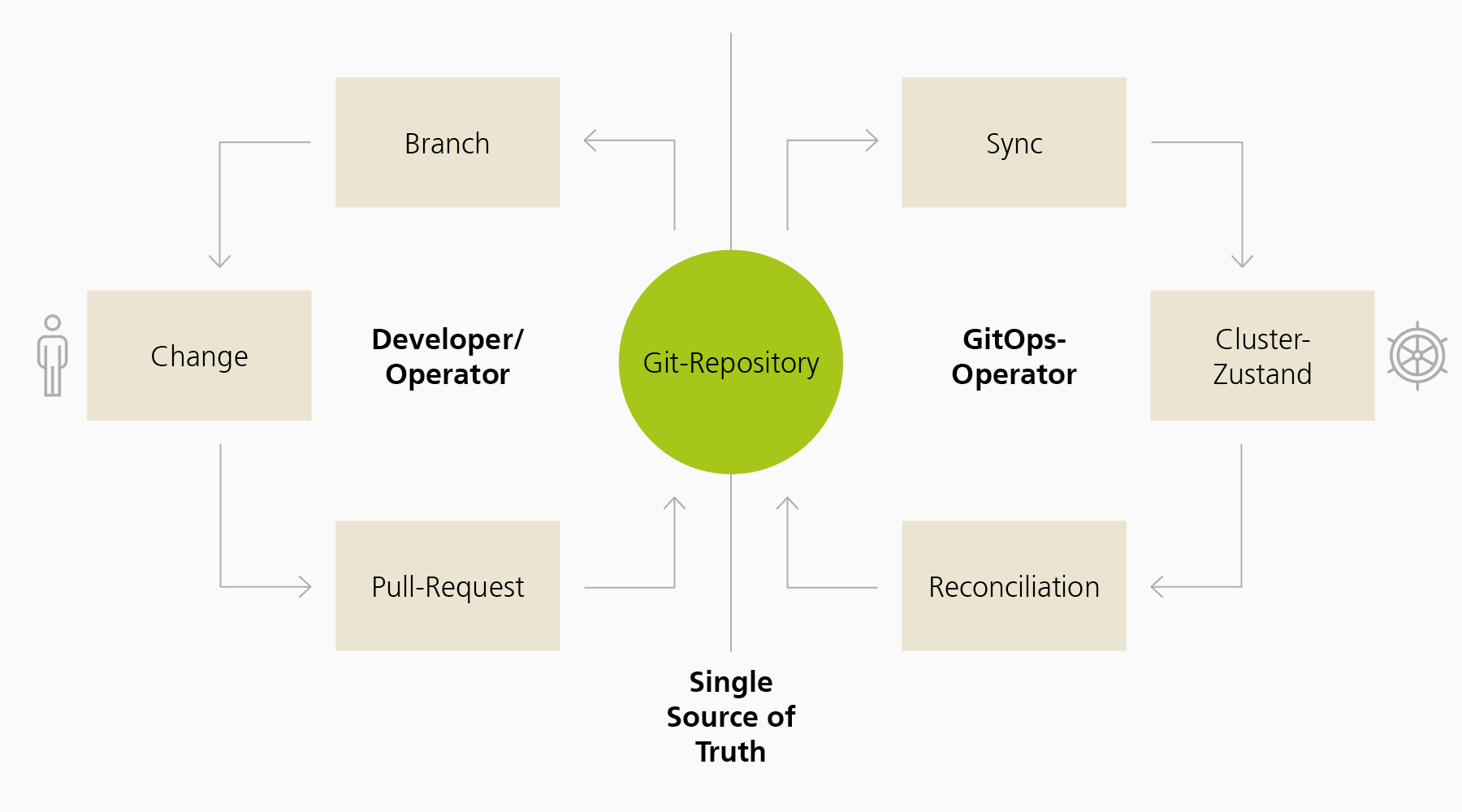 Branch

Sync

Change

Developer/ Operator

Git-Repository

GitOps-Operator

Cluster-Zustand

Pull-Request

Reconciliation

Single Source of Truth